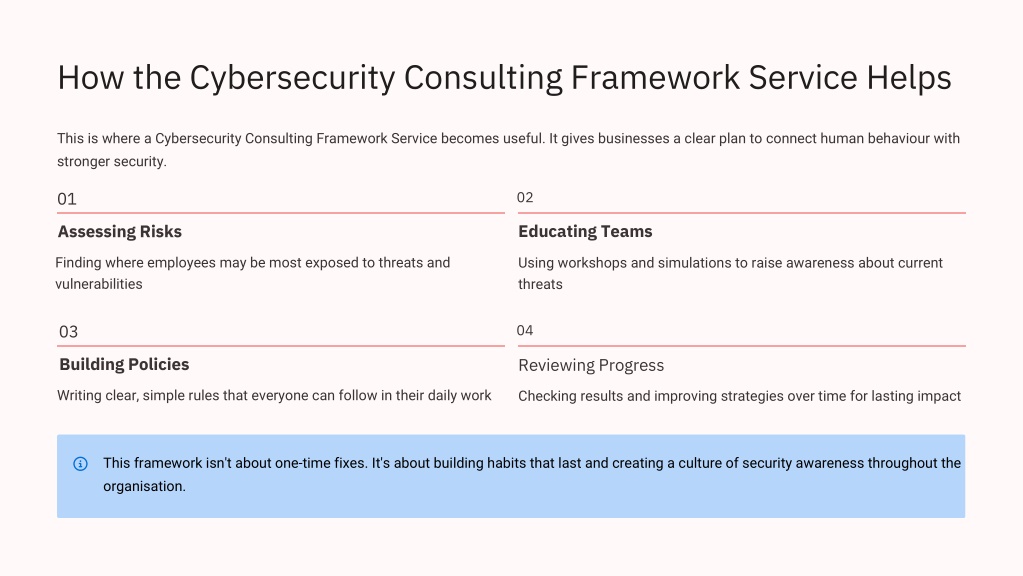 How the Cybersecurity Consulting Framework Service Helps

This is where a Cybersecurity Consulting Framework Service becomes useful. It gives businesses a clear plan to connect human behaviour with stronger security.

01

Assessing Risks

Finding where employees may be most exposed to threats and vulnerabilities

02

Educating Teams

Using workshops and simulations to raise awareness about current threats

03

Building Policies

Writing clear, simple rules that everyone can follow in their daily work

04

Reviewing Progress

Checking results and improving strategies over time for lasting impact

This framework isn't about one-time fixes. It's about building habits that last and creating a culture of security awareness throughout the organisation.